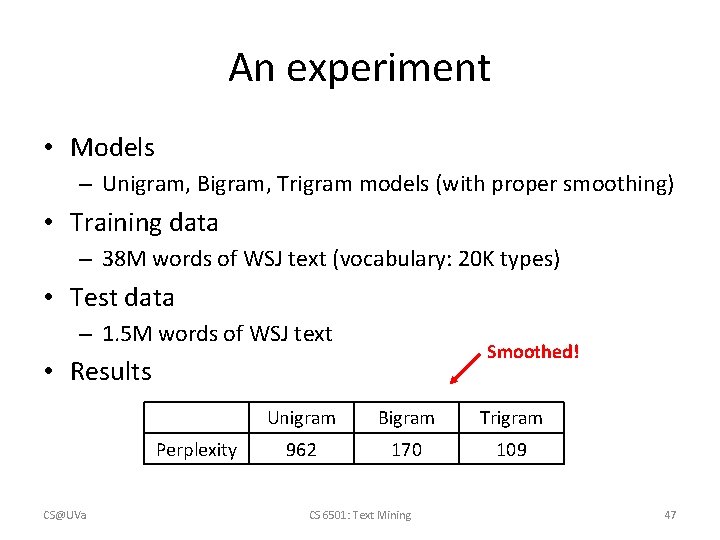 An experiment

• Models
– Unigram, Bigram, Trigram models (with proper smoothing)

• Training data
– 38M words of WSJ text (vocabulary: 20K types)

• Test data
– 1.5M words of WSJ text

• Results

Smoothed!

| | Unigram | Bigram | Trigram |
|---|---|---|---|
| Perplexity | 962 | 170 | 109 |

CS@UVa

CS 6501: Text Mining

47